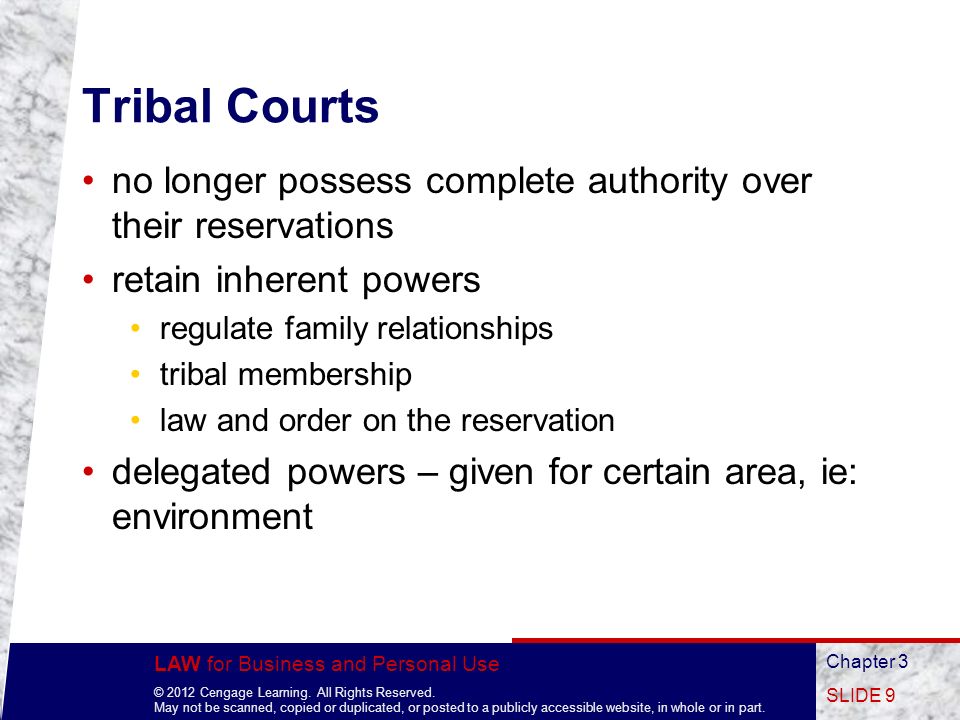 Tribal Courts

• no longer possess complete authority over their reservations
• retain inherent powers
  • regulate family relationships
  • tribal membership
  • law and order on the reservation
• delegated powers – given for certain area, ie: environment

LAW for Business and Personal Use

© 2012 Cengage Learning. All Rights Reserved.
May not be scanned, copied or duplicated, or posted to a publicly accessible website, in whole or in part.

Chapter 3
SLIDE 9